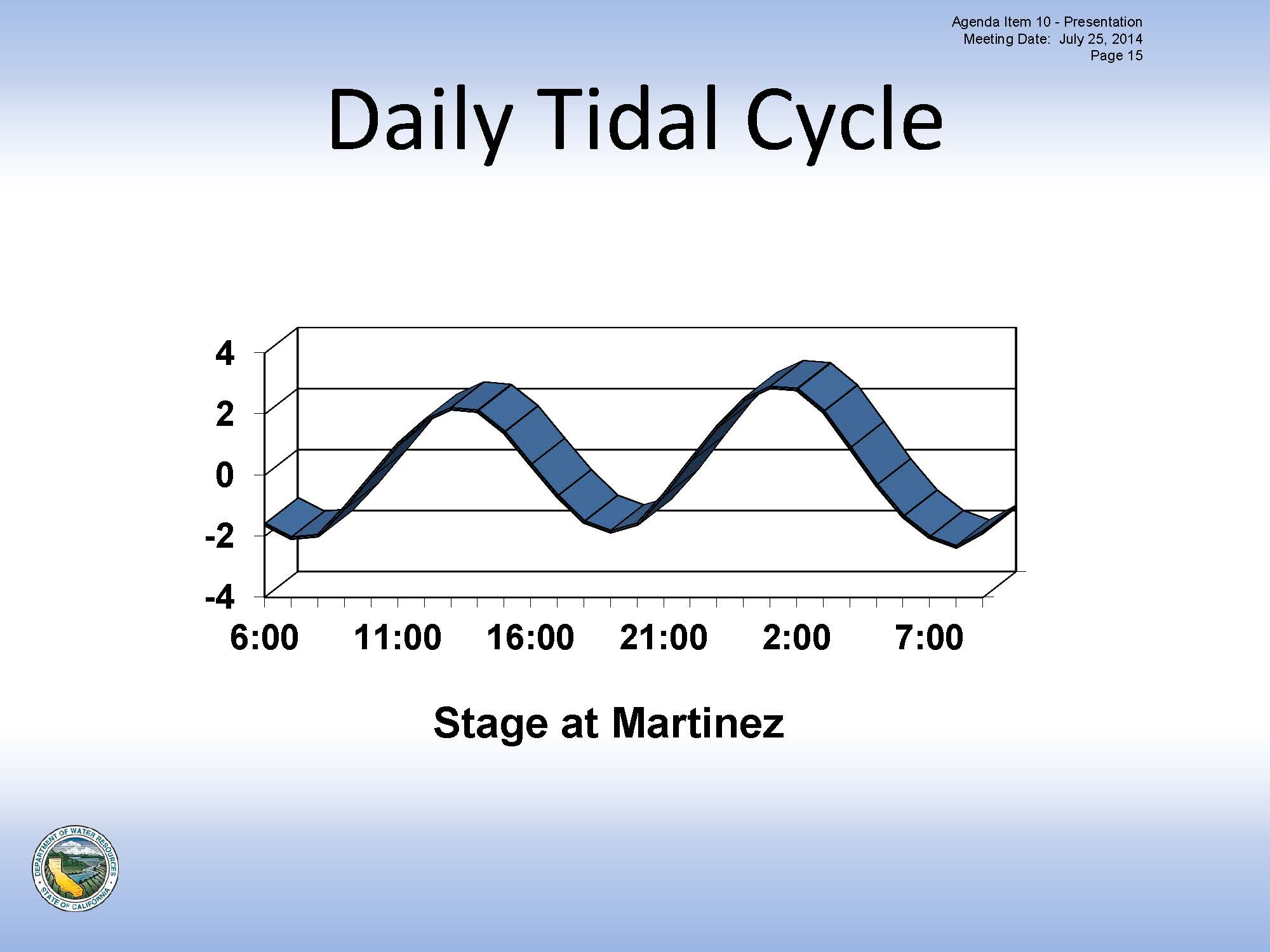 Agenda Item 10 - Presentation
Meeting Date: July 25, 2014
Page 15

Daily Tidal Cycle

4
2
0
-2
-4

6:00 11:00 16:00 21:00 2:00 7:00

Stage at Martinez

DEPARTMENT OF WATER RESOURCES
STATE OF CALIFORNIA